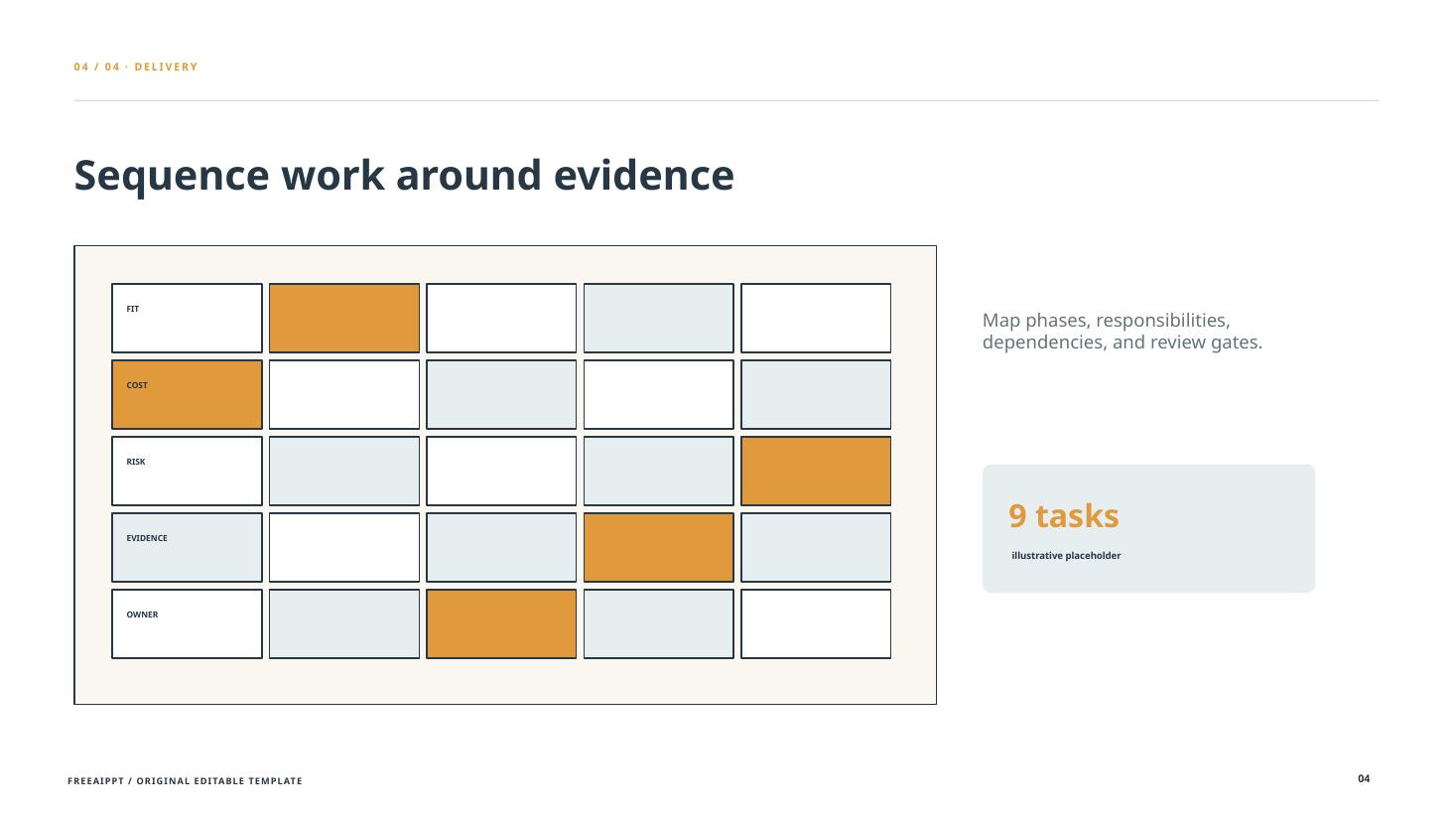 04 / 04 · DELIVERY

Sequence work around evidence

FIT

COST

RISK

EVIDENCE

OWNER

Map phases, responsibilities, dependencies, and review gates.

9 tasks

illustrative placeholder

FREEAIPPT / ORIGINAL EDITABLE TEMPLATE

04